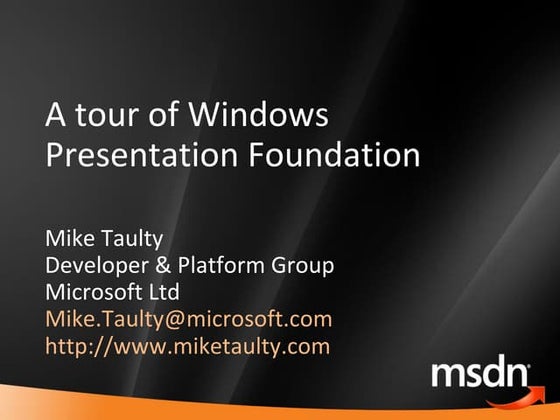 A tour of Windows Presentation Foundation

Mike Taulty
Developer & Platform Group
Microsoft Ltd
Mike.Taulty@microsoft.com
http://www.miketaulty.com

msdn